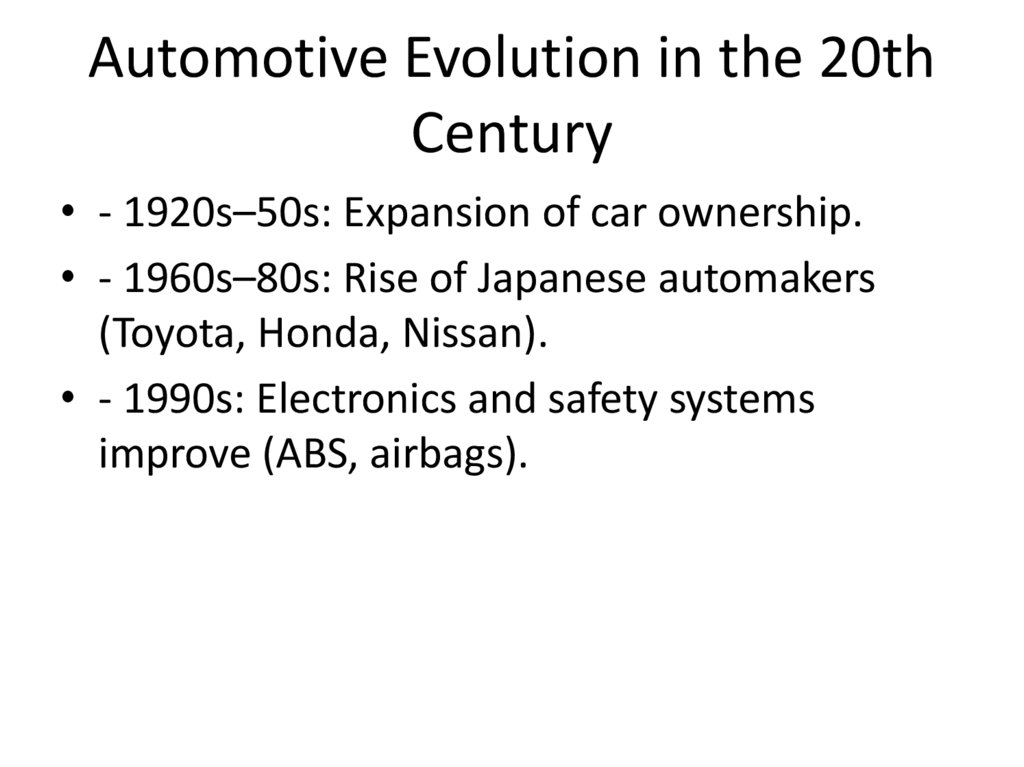 Automotive Evolution in the 20th Century

• - 1920s–50s: Expansion of car ownership.
• - 1960s–80s: Rise of Japanese automakers (Toyota, Honda, Nissan).
• - 1990s: Electronics and safety systems improve (ABS, airbags).